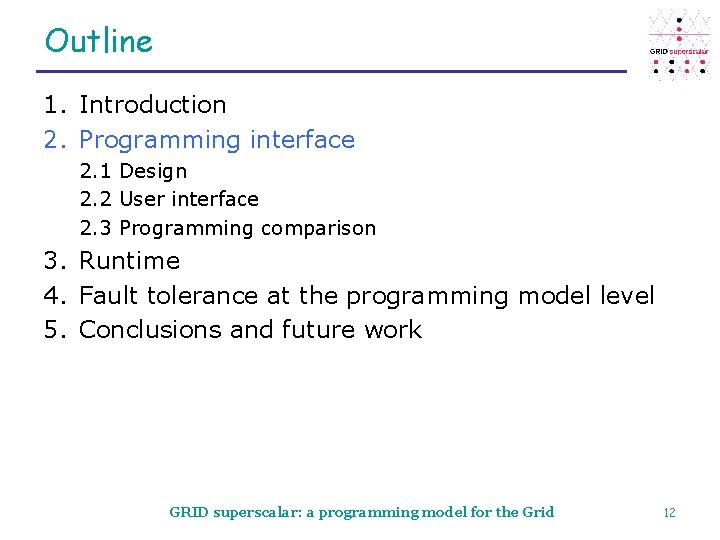 Outline

GRID superscalar

1. Introduction
2. Programming interface
   2.1 Design
   2.2 User interface
   2.3 Programming comparison
3. Runtime
4. Fault tolerance at the programming model level
5. Conclusions and future work

GRID superscalar: a programming model for the Grid

12